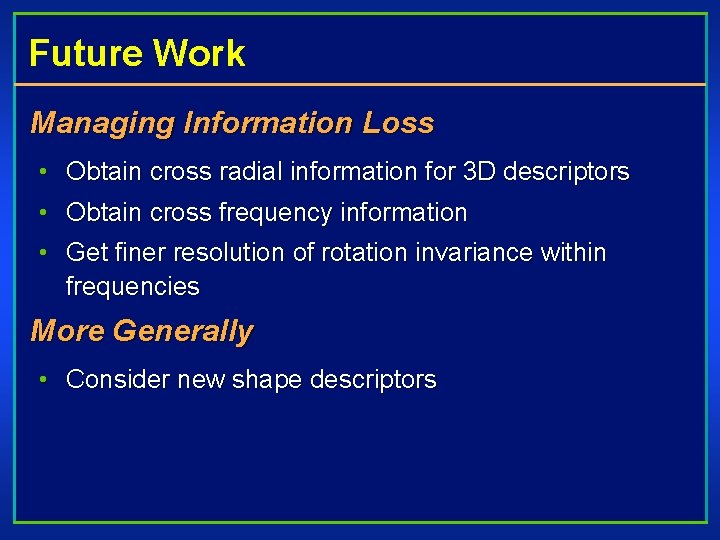 Future Work

Managing Information Loss

• Obtain cross radial information for 3D descriptors
• Obtain cross frequency information
• Get finer resolution of rotation invariance within frequencies

More Generally

• Consider new shape descriptors